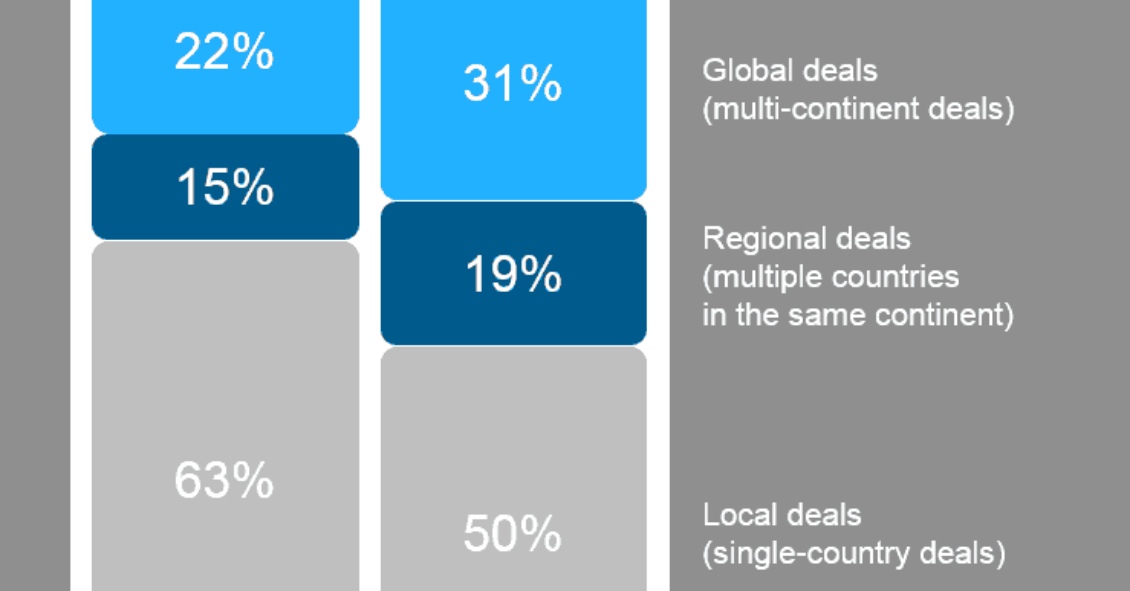 22%

15%

63%

31%

19%

50%

Global deals
(multi-continent deals)

Regional deals
(multiple countries in the same continent)

Local deals
(single-country deals)